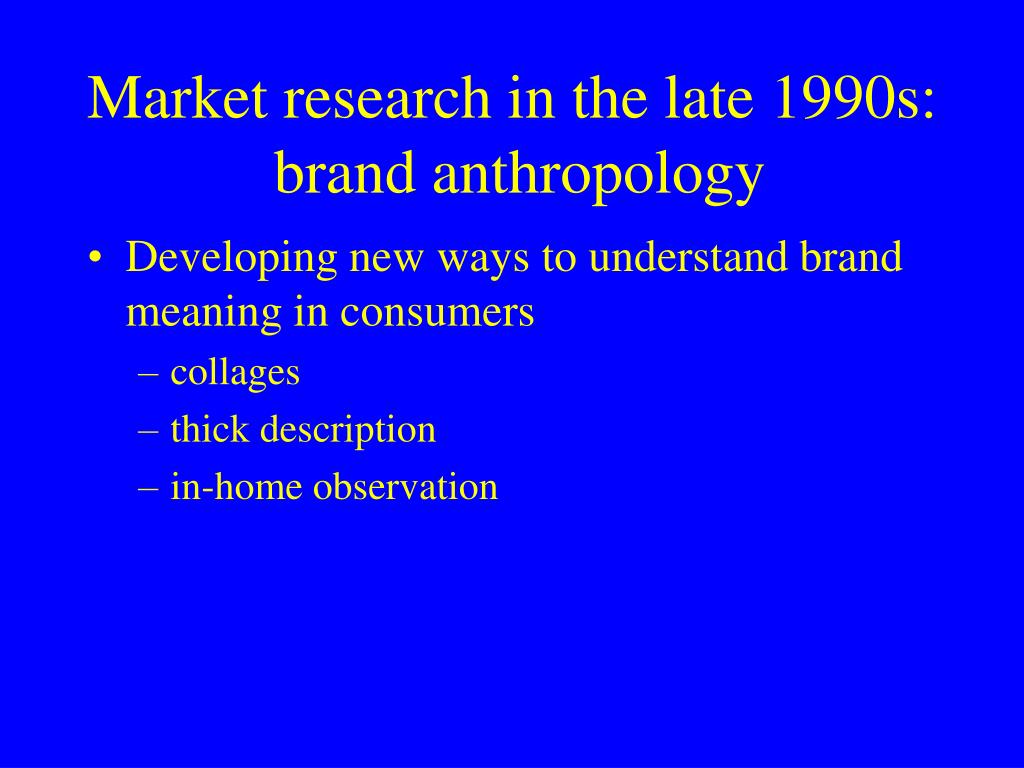 Market research in the late 1990s: brand anthropology

• Developing new ways to understand brand meaning in consumers
– collages
– thick description
– in-home observation